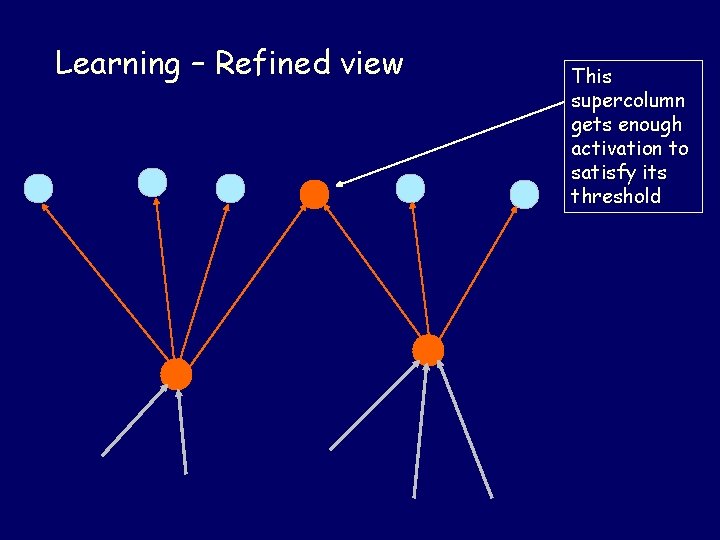 Learning – Refined view

This supercolumn gets enough activation to satisfy its threshold